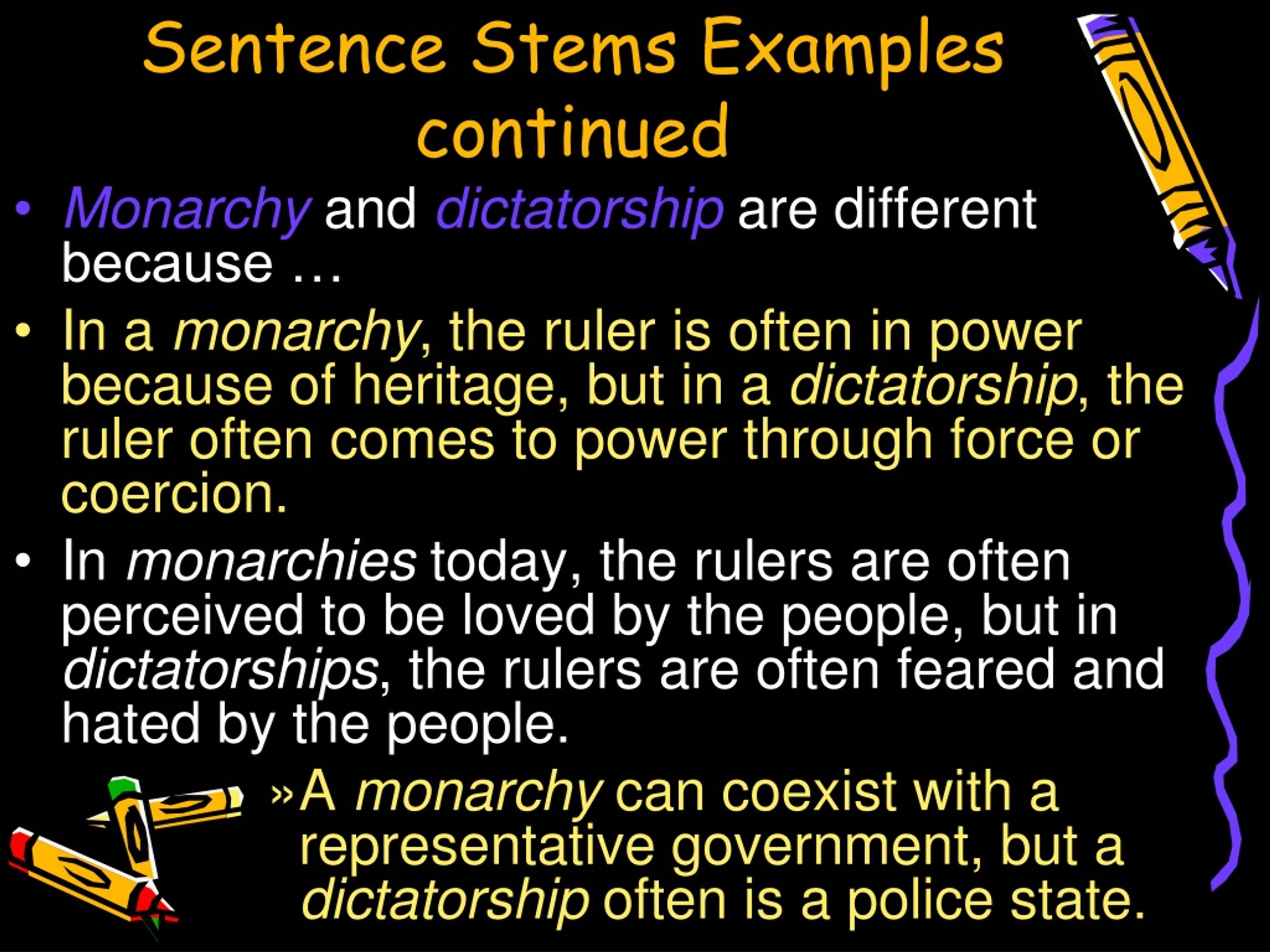 Sentence Stems Examples continued

• Monarchy and dictatorship are different because …

• In a monarchy, the ruler is often in power because of heritage, but in a dictatorship, the ruler often comes to power through force or coercion.

• In monarchies today, the rulers are often perceived to be loved by the people, but in dictatorships, the rulers are often feared and hated by the people.

» A monarchy can coexist with a representative government, but a dictatorship often is a police state.